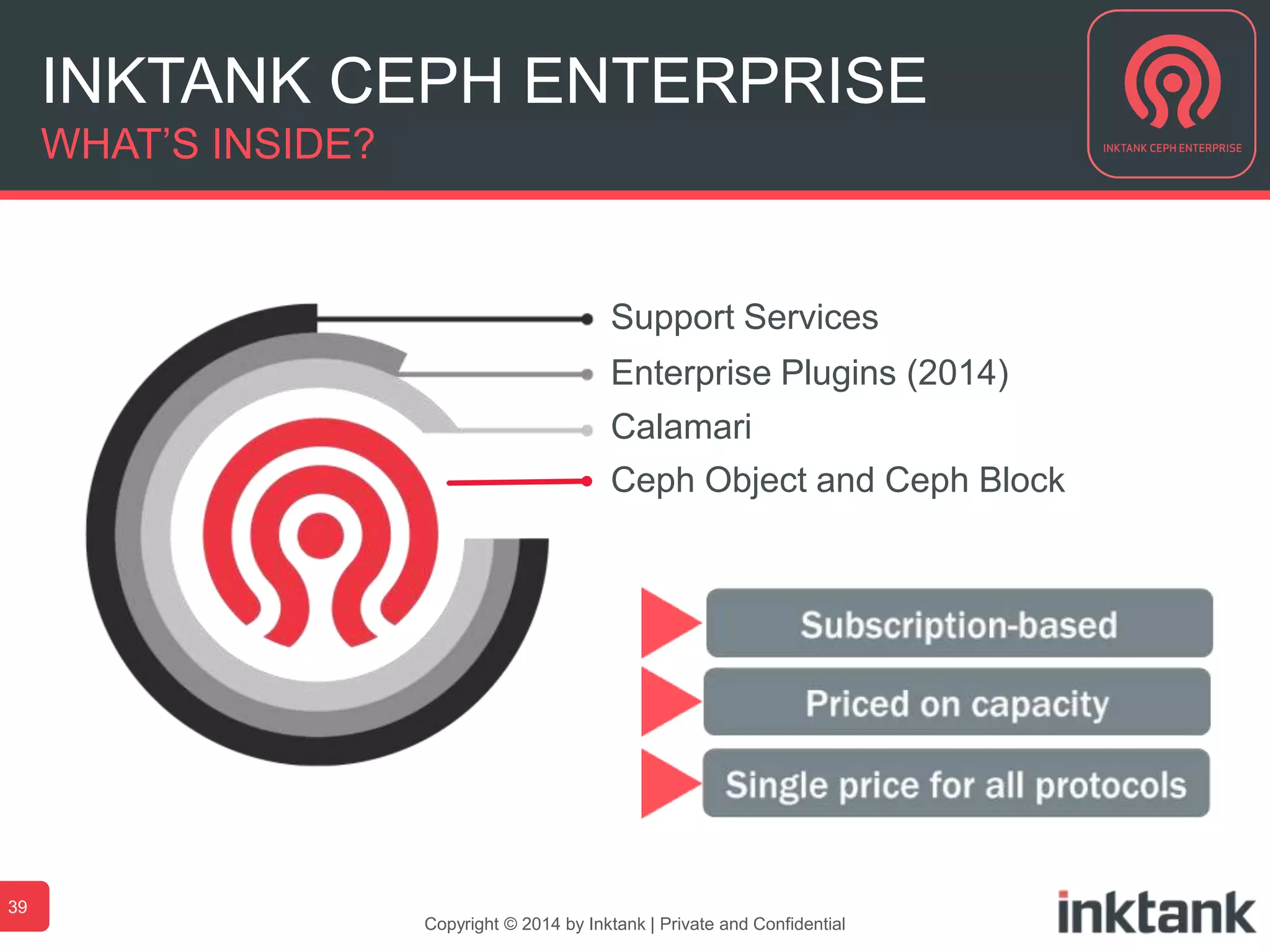 INKTANK CEPH ENTERPRISE
WHAT'S INSIDE?

INKTANK CEPH ENTERPRISE

Support Services
Enterprise Plugins (2014)
Calamari
Ceph Object and Ceph Block

Subscription-based
Priced on capacity
Single price for all protocols

39

Copyright © 2014 by Inktank | Private and Confidential

inktank